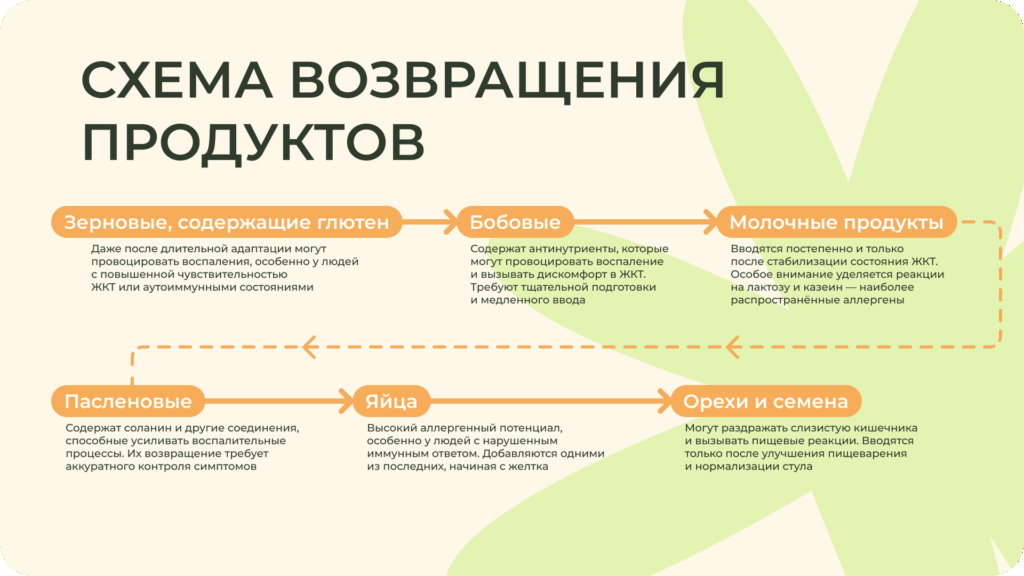 СХЕМА ВОЗВРАЩЕНИЯ ПРОДУКТОВ

Зерновые, содержащие глютен

Даже после длительной адаптации могут провоцировать воспаления, особенно у людей с повышенной чувствительностью ЖКТ или аутоиммунными состояниями

Бобовые

Содержат антинутриенты, которые могут провоцировать воспаление и вызывать дискомфорт в ЖКТ. Требуют тщательной подготовки и медленного ввода

Молочные продукты

Вводятся постепенно и только после стабилизации состояния ЖКТ. Особое внимание уделяется реакции на лактозу и казеин — наиболее распространённые аллергены

Пасленовые

Содержат соланин и другие соединения, способные усиливать воспалительные процессы. Их возвращение требует аккуратного контроля симптомов

Яйца

Высокий аллергенный потенциал, особенно у людей с нарушенным иммунным ответом. Добавляются одними из последних, начиная с желтка

Орехи и семена

Могут раздражать слизистую кишечника и вызывать пищевые реакции. Вводятся только после улучшения пищеварения и нормализации стула